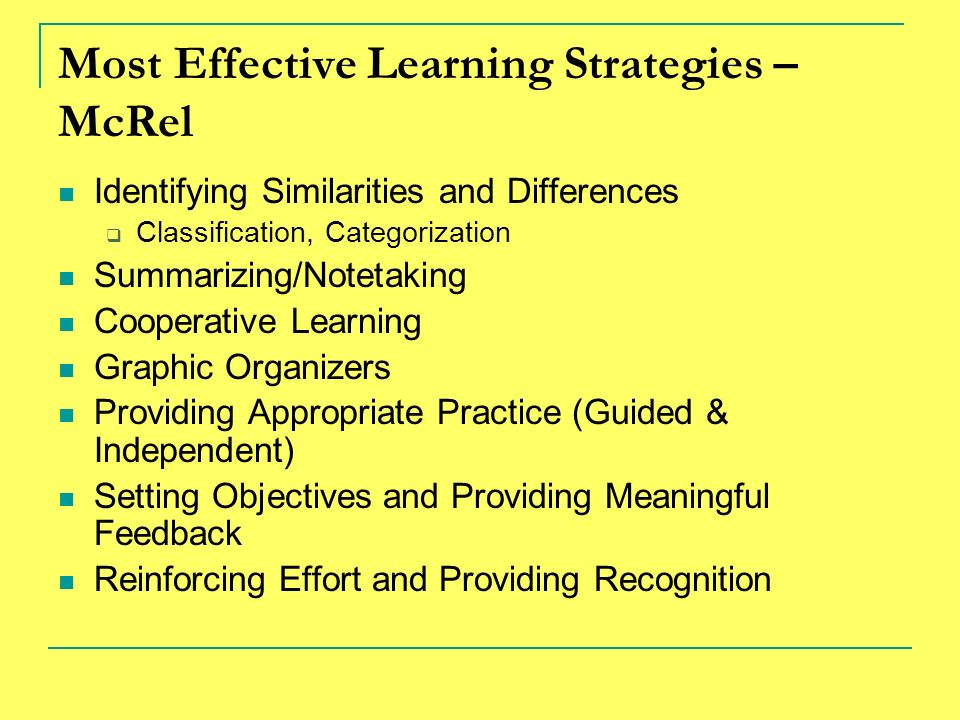 Most Effective Learning Strategies – McRel

- Identifying Similarities and Differences
  - Classification, Categorization
- Summarizing/Notetaking
- Cooperative Learning
- Graphic Organizers
- Providing Appropriate Practice (Guided & Independent)
- Setting Objectives and Providing Meaningful Feedback
- Reinforcing Effort and Providing Recognition